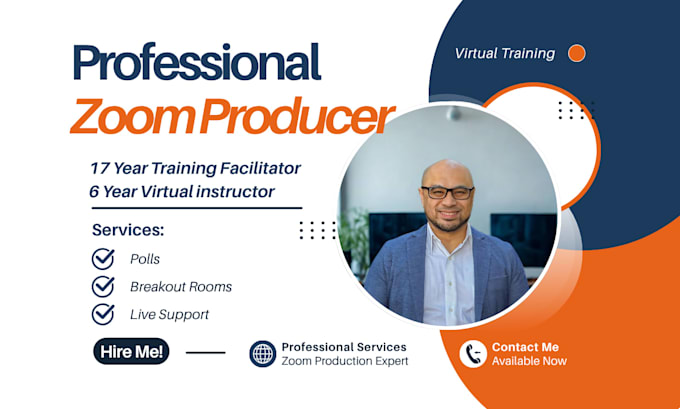 Professional
Zoom Producer

Virtual Training

17 Year Training Facilitator
6 Year Virtual instructor

Services:

Polls

Breakout Rooms

Live Support

Hire Me!

Professional Services
Zoom Production Expert

Contact Me
Available Now